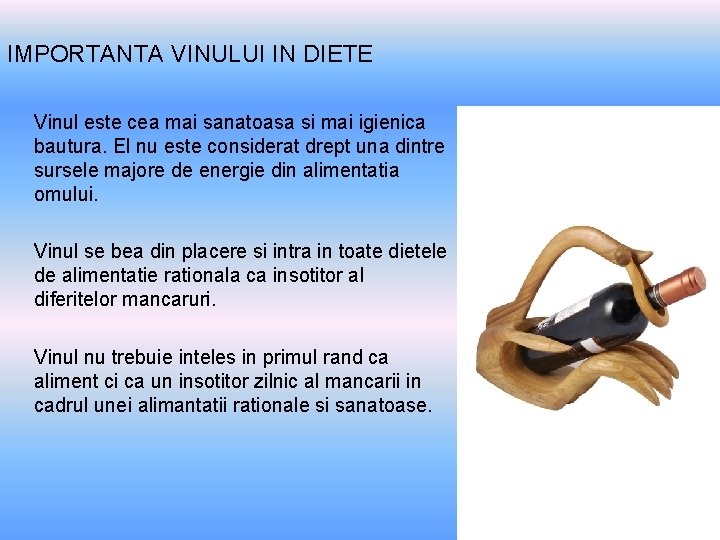 IMPORTANTA VINULUI IN DIETE

Vinul este cea mai sanatoasa si mai igienica bautura. El nu este considerat drept una dintre sursele majore de energie din alimentatia omului.

Vinul se bea din placere si intra in toate dietele de alimentatie rationala ca insotitor al diferitelor mancaruri.

Vinul nu trebuie inteles in primul rand ca aliment ci ca un insotitor zilnic al mancarii in cadrul unei alimantatii rationale si sanatoase.